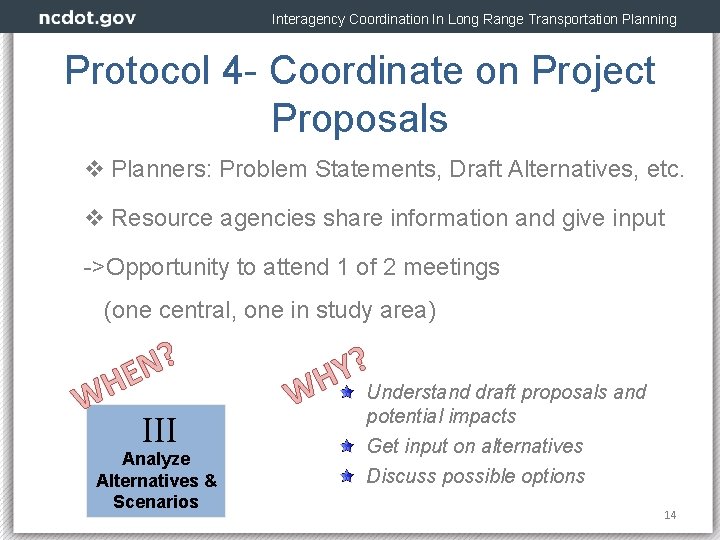 ncdot.gov

Interagency Coordination In Long Range Transportation Planning

Protocol 4- Coordinate on Project Proposals

❖ Planners: Problem Statements, Draft Alternatives, etc.

❖ Resource agencies share information and give input

->Opportunity to attend 1 of 2 meetings (one central, one in study area)

WHEN?

III
Analyze Alternatives & Scenarios

WHY?

Understand draft proposals and potential impacts

Get input on alternatives

Discuss possible options

14